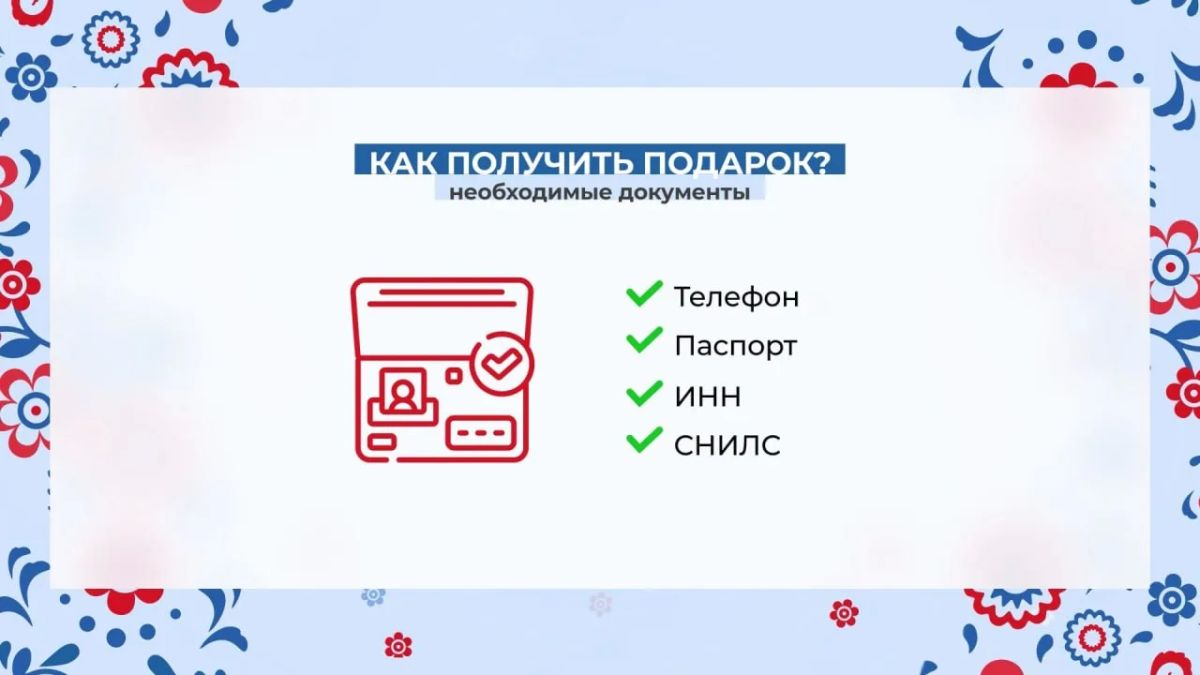 КАК ПОЛУЧИТЬ ПОДАРОК?
необходимые документы

Телефон
Паспорт
ИНН
СНИЛС